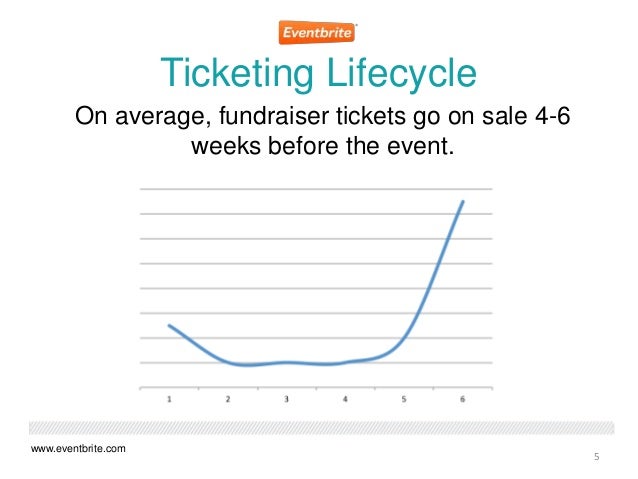 Eventbrite

Ticketing Lifecycle

On average, fundraiser tickets go on sale 4-6 weeks before the event.

1 2 3 4 5 6

www.eventbrite.com

5